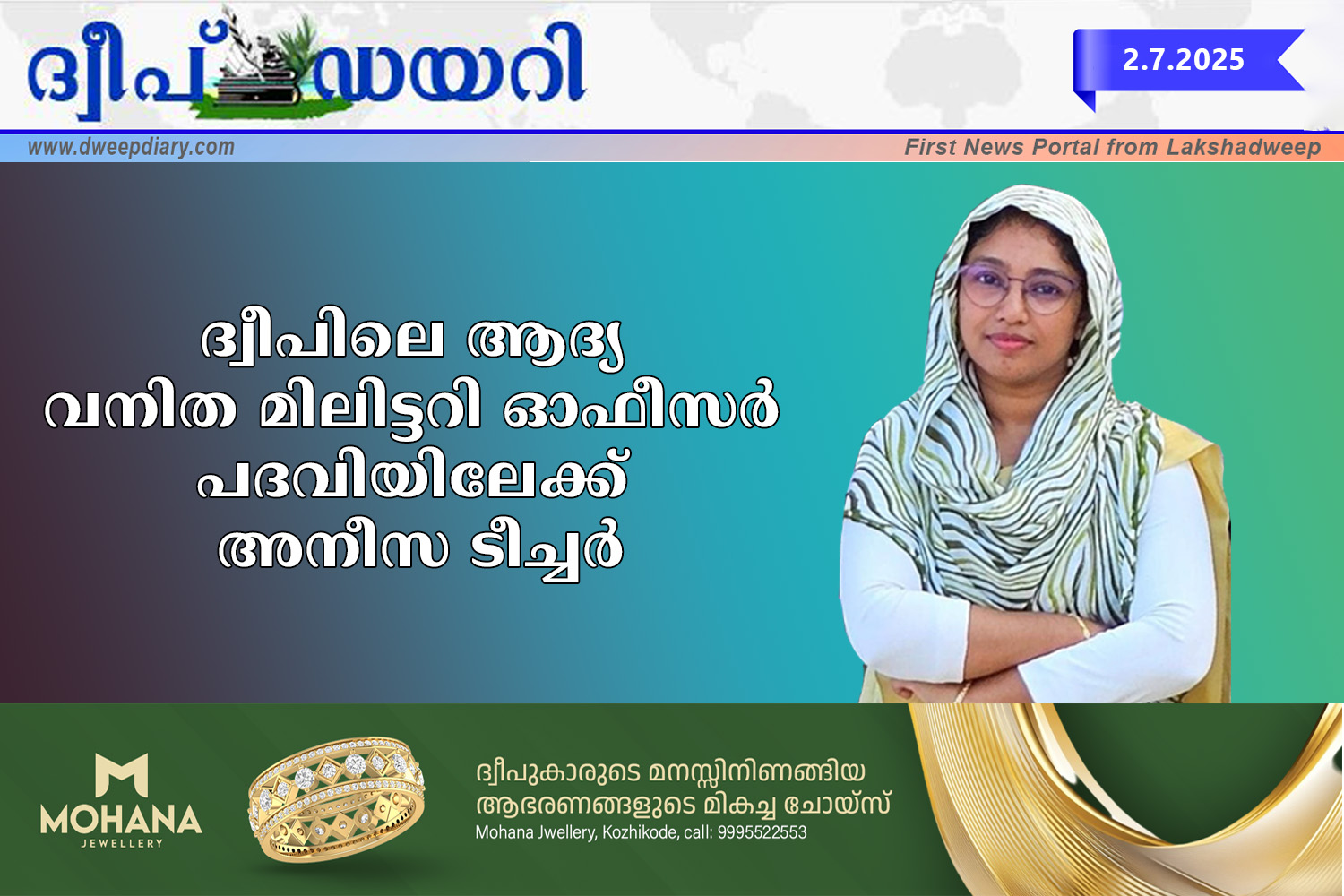 ദ്വീപ് ഡയറി

2.7.2025

www.dweepdiary.com

First News Portal from Lakshadweep

ദ്വീപിലെ ആദ്യ
വനിത മിലിട്ടറി ഓഫീസർ
പദവിയിലേക്ക്
അനീസ ടീച്ചർ

MOHANA
JEWELLERY

ദ്വീപുകാരുടെ മനസ്സിനിണങ്ങിയ
ആഭരണങ്ങളുടെ മികച്ച ചോയ്സ്
Mohana Jwellery, Kozhikode, call: 9995522553